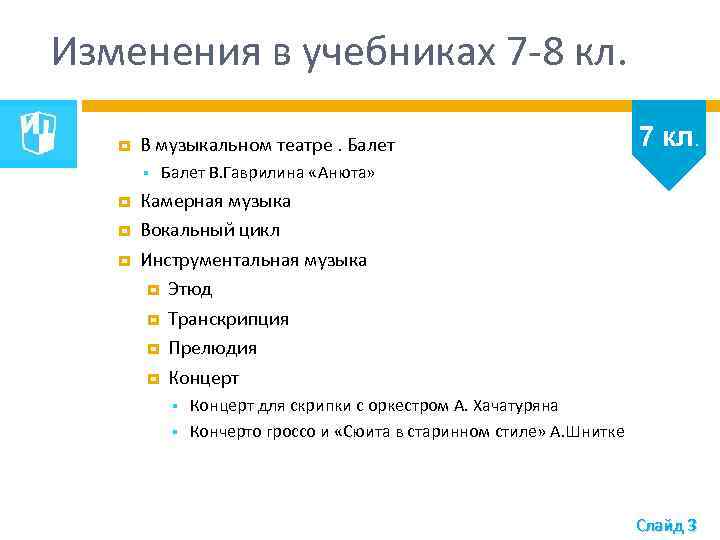 Изменения в учебниках 7-8 кл.

7 кл.

В музыкальном театре . Балет
Балет В.Гаврилина «Анюта»
Камерная музыка
Вокальный цикл
Инструментальная музыка
Этюд
Транскрипция
Прелюдия
Концерт
Концерт для скрипки с оркестром А. Хачатуряна
Кончерто гроссо и «Сюита в старинном стиле» А.Шнитке

Слайд 3